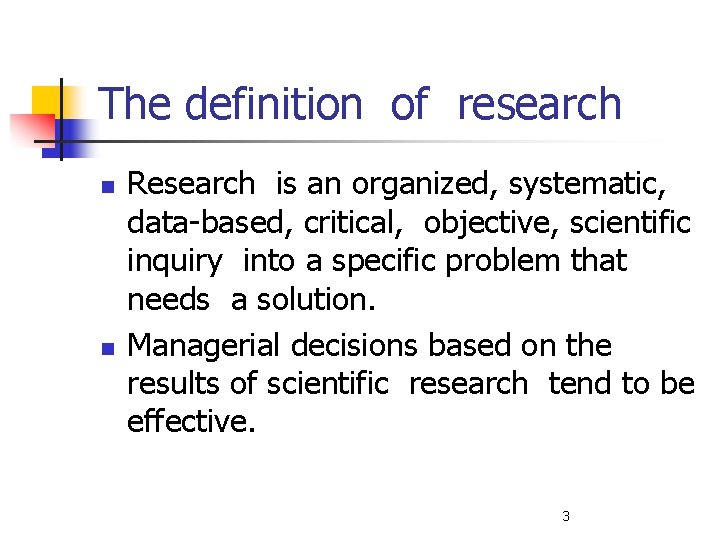 The definition of research

- Research is an organized, systematic, data-based, critical, objective, scientific inquiry into a specific problem that needs a solution.
- Managerial decisions based on the results of scientific research tend to be effective.

3